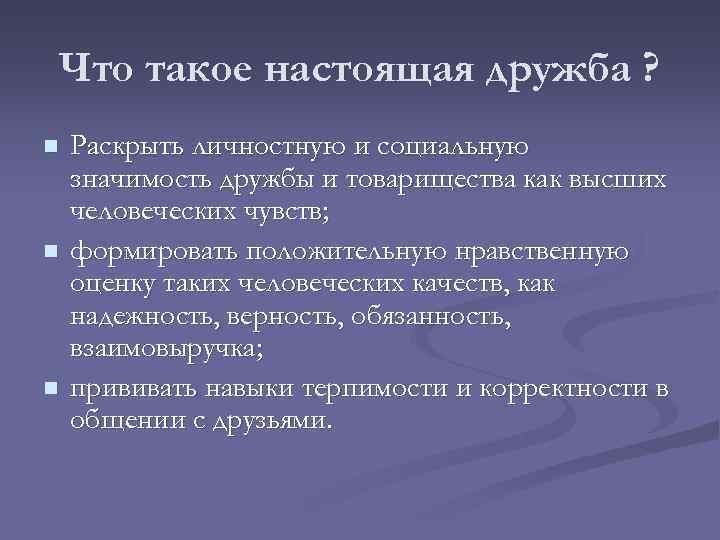 Что такое настоящая дружба ?

Раскрыть личностную и социальную значимость дружбы и товарищества как высших человеческих чувств;

формировать положительную нравственную оценку таких человеческих качеств, как надежность, верность, обязанность, взаимовыручка;

прививать навыки терпимости и корректности в общении с друзьями.